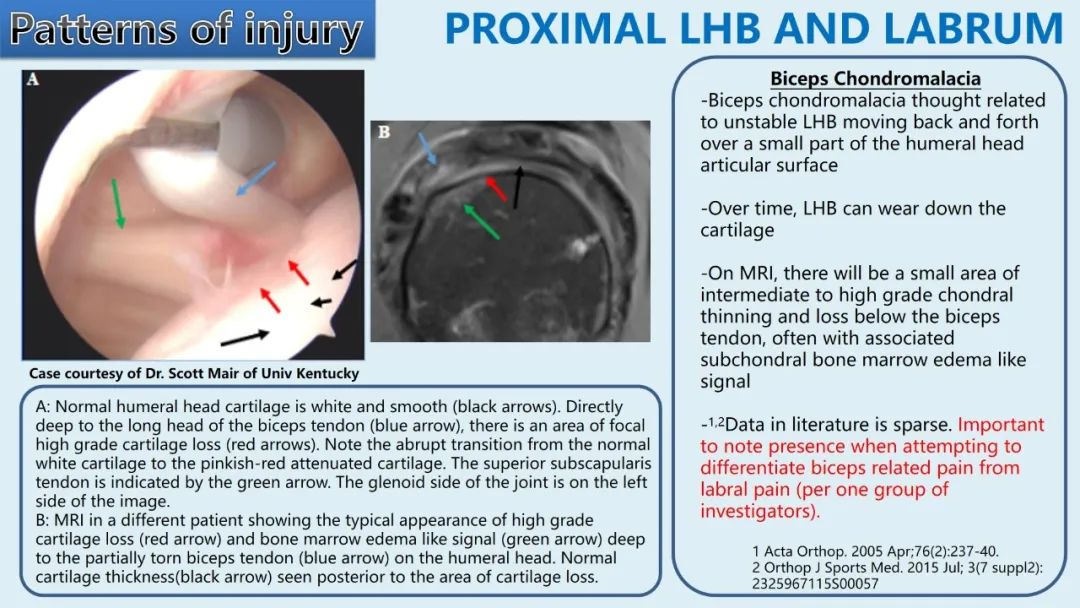 Patterns of injury

PROXIMAL LHB AND LABRUM

A

B

Case courtesy of Dr. Scott Mair of Univ Kentucky

A: Normal humeral head cartilage is white and smooth (black arrows). Directly deep to the long head of the biceps tendon (blue arrow), there is an area of focal high grade cartilage loss (red arrows). Note the abrupt transition from the normal white cartilage to the pinkish-red attenuated cartilage. The superior subscapularis tendon is indicated by the green arrow. The glenoid side of the joint is on the left side of the image.
B: MRI in a different patient showing the typical appearance of high grade cartilage loss (red arrow) and bone marrow edema like signal (green arrow) deep to the partially torn biceps tendon (blue arrow) on the humeral head. Normal cartilage thickness(black arrow) seen posterior to the area of cartilage loss.

Biceps Chondromalacia

-Biceps chondromalacia thought related to unstable LHB moving back and forth over a small part of the humeral head articular surface

-Over time, LHB can wear down the cartilage

-On MRI, there will be a small area of intermediate to high grade chondral thinning and loss below the biceps tendon, often with associated subchondral bone marrow edema like signal

-$^{1,2}$Data in literature is sparse. Important to note presence when attempting to differentiate biceps related pain from labral pain (per one group of investigators).

1 Acta Orthop. 2005 Apr;76(2):237-40.
2 Orthop J Sports Med. 2015 Jul; 3(7 suppl2): 2325967115S00057